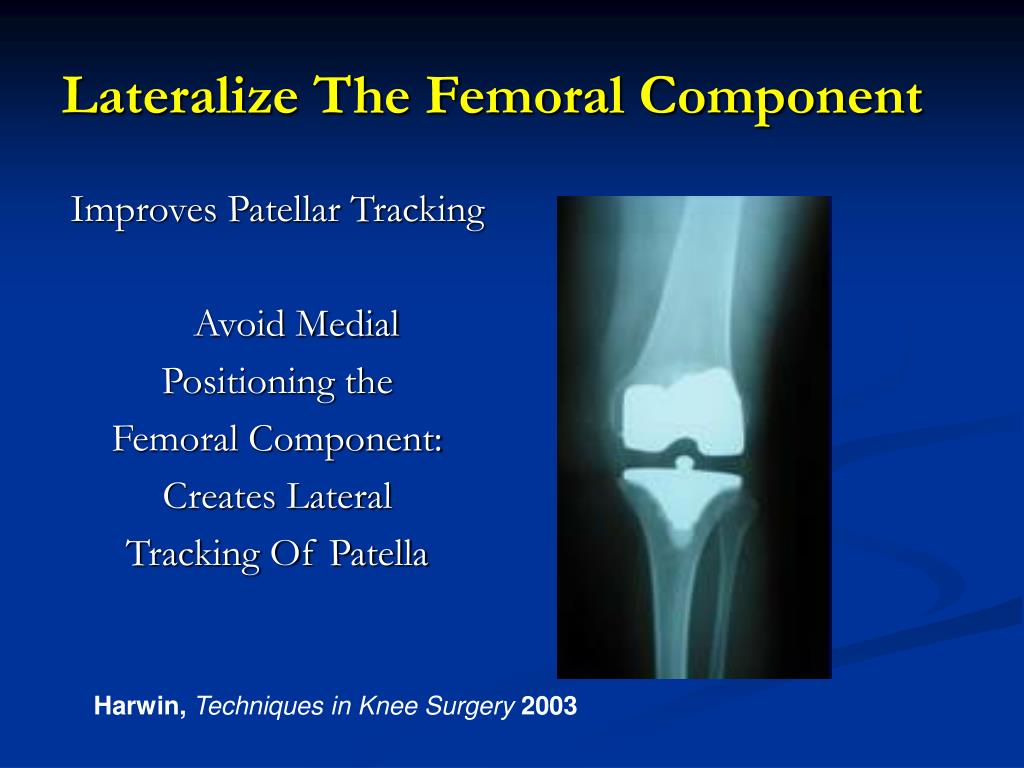 Lateralize The Femoral Component

Improves Patellar Tracking

Avoid Medial Positioning the Femoral Component: Creates Lateral Tracking Of Patella

Harwin, Techniques in Knee Surgery 2003